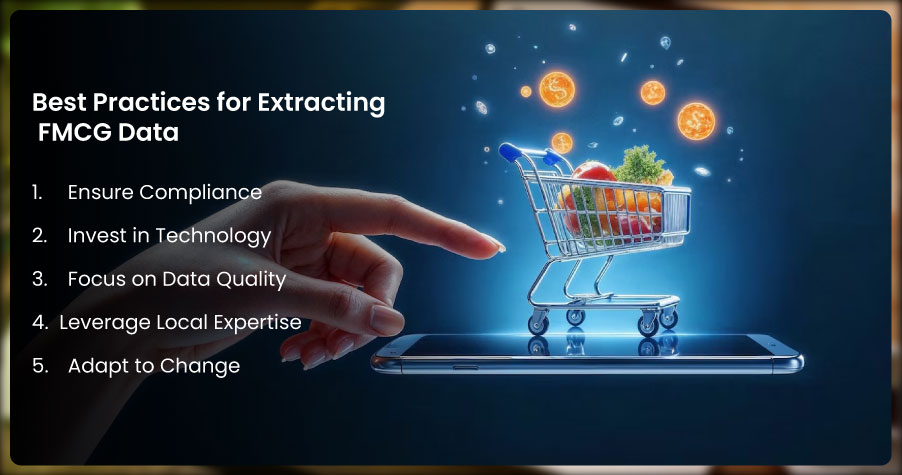 Best Practices for Extracting FMCG Data

1. Ensure Compliance
2. Invest in Technology
3. Focus on Data Quality
4. Leverage Local Expertise
5. Adapt to Change